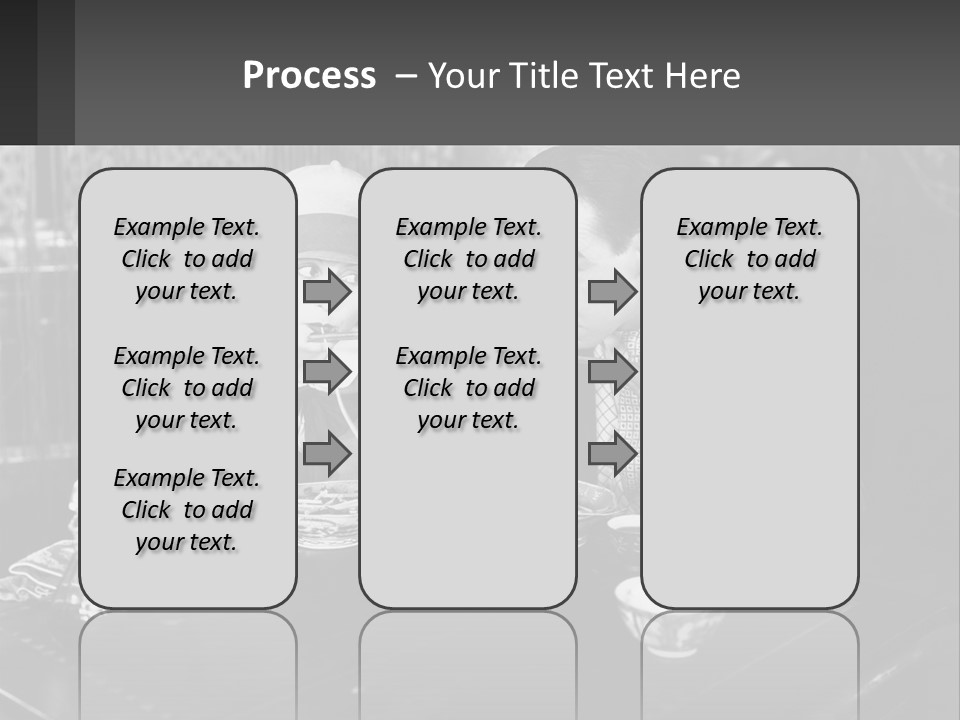 Process – Your Title Text Here

Example Text. Click to add your text.

Example Text. Click to add your text.

Example Text. Click to add your text.

Example Text. Click to add your text.

Example Text. Click to add your text.

Example Text. Click to add your text.